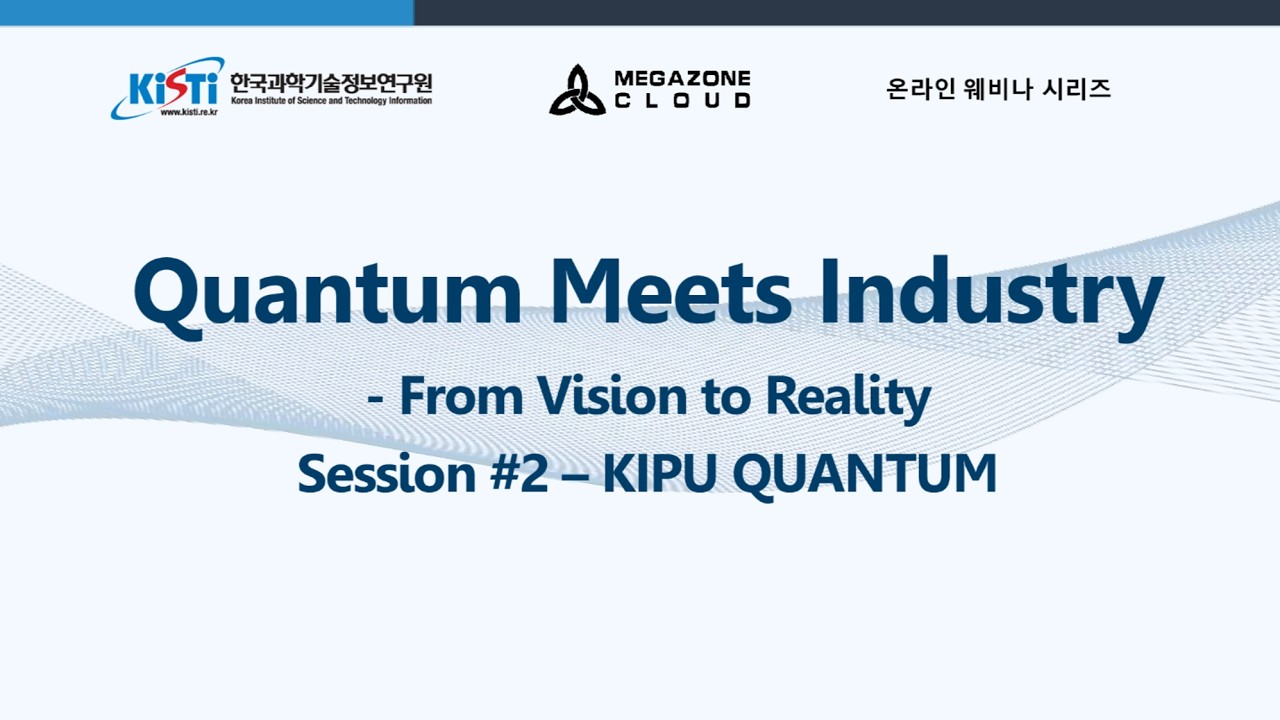 KiSTi www.kisti.re.kr 한국과학기술정보연구원 Korea Institute of Science and Technology Information

MEGAZONE CLOUD

온라인 웨비나 시리즈

Quantum Meets Industry

- From Vision to Reality

Session #2 – KIPU QUANTUM